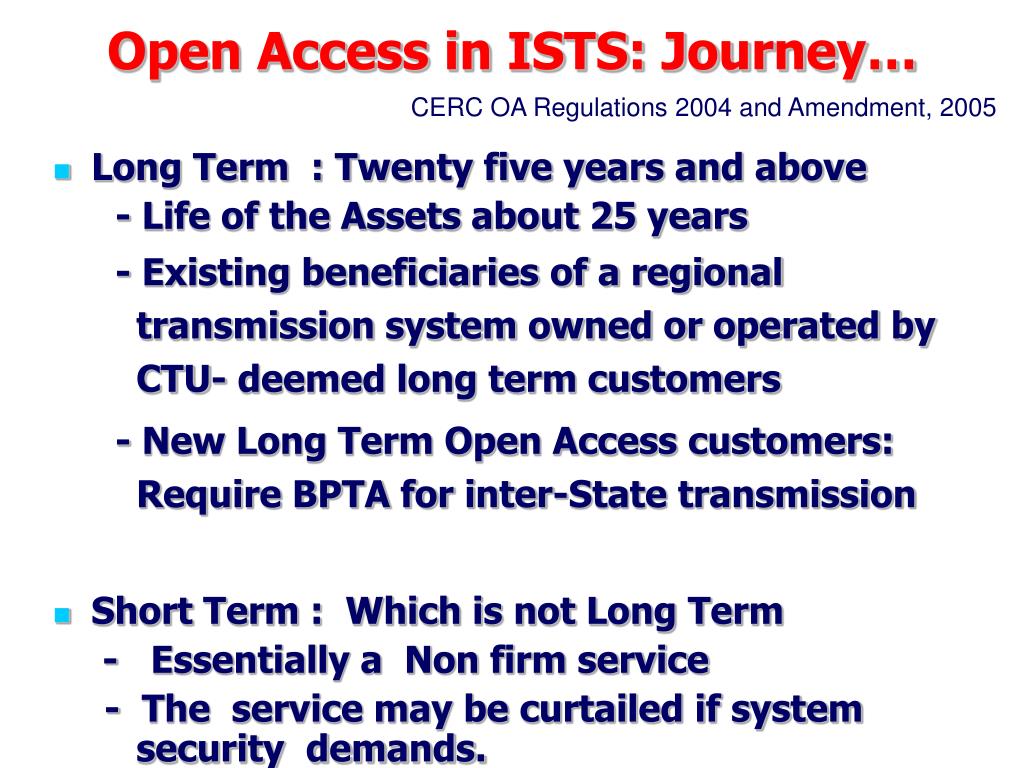 Open Access in ISTS: Journey…

CERC OA Regulations 2004 and Amendment, 2005

Long Term : Twenty five years and above
- Life of the Assets about 25 years
- Existing beneficiaries of a regional transmission system owned or operated by CTU- deemed long term customers
- New Long Term Open Access customers: Require BPTA for inter-State transmission

Short Term : Which is not Long Term
- Essentially a Non firm service
- The service may be curtailed if system security demands.